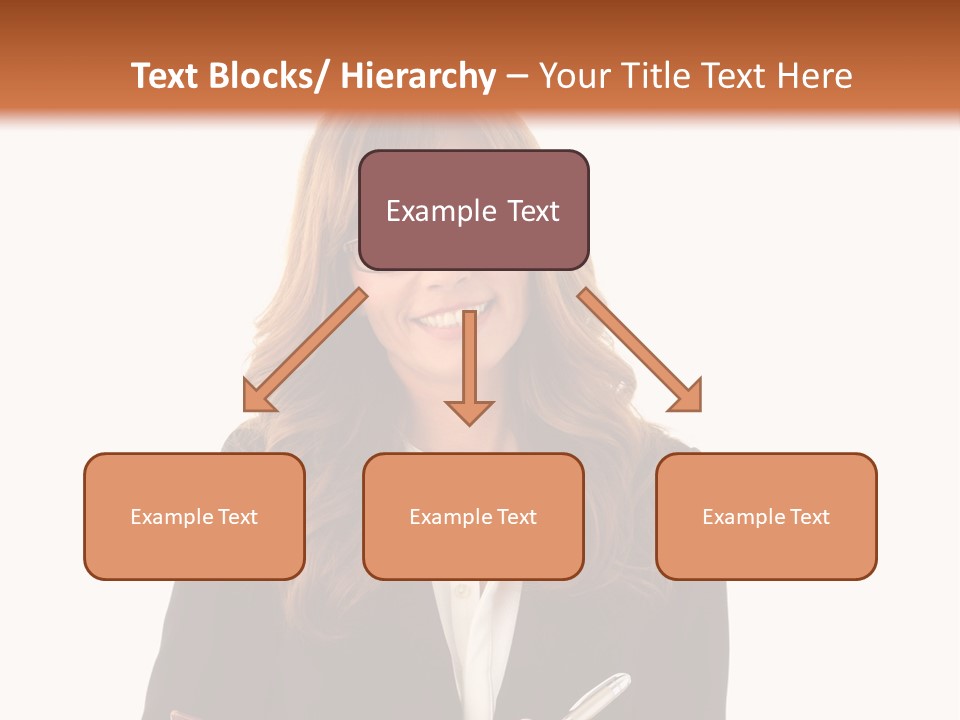 Text Blocks/ Hierarchy – Your Title Text Here

Example Text

Example Text

Example Text

Example Text